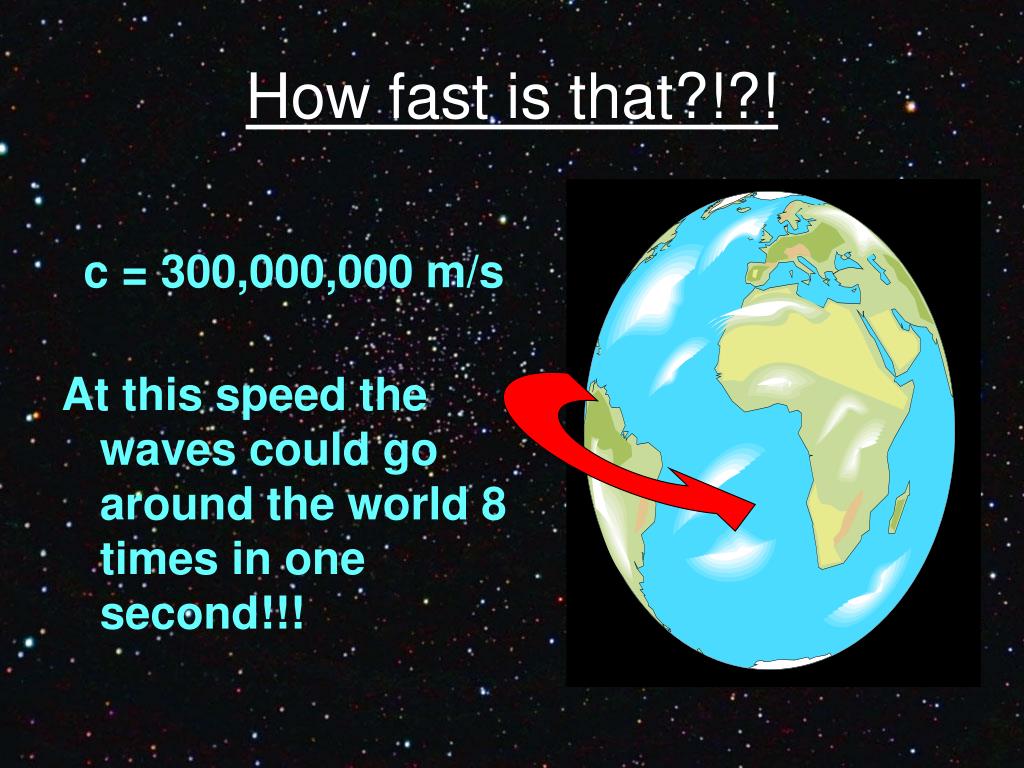 How fast is that?!?!

c = 300,000,000 m/s

At this speed the waves could go around the world 8 times in one second!!!